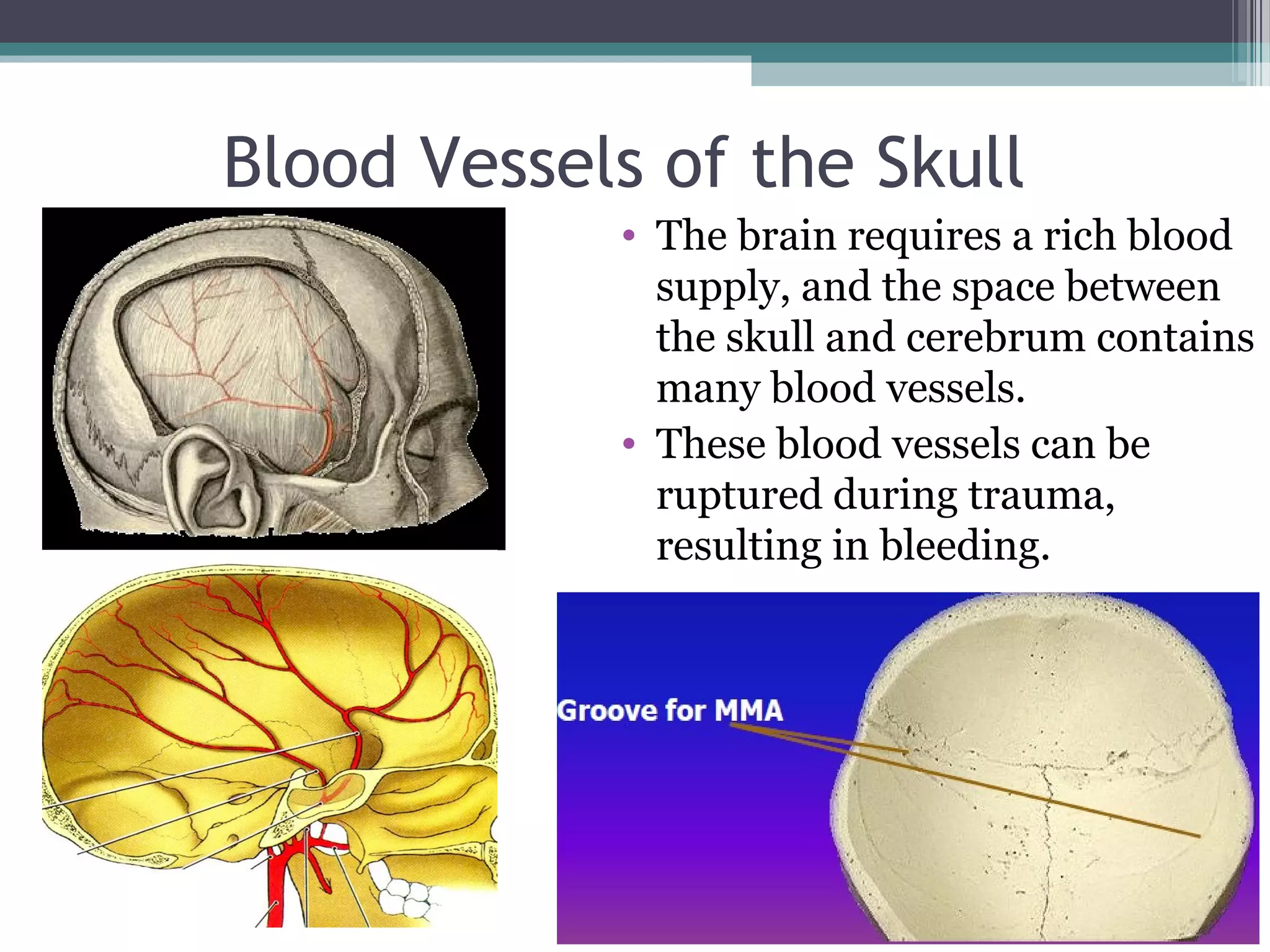 Blood Vessels of the Skull

• The brain requires a rich blood supply, and the space between the skull and cerebrum contains many blood vessels.
• These blood vessels can be ruptured during trauma, resulting in bleeding.

Groove for MMA